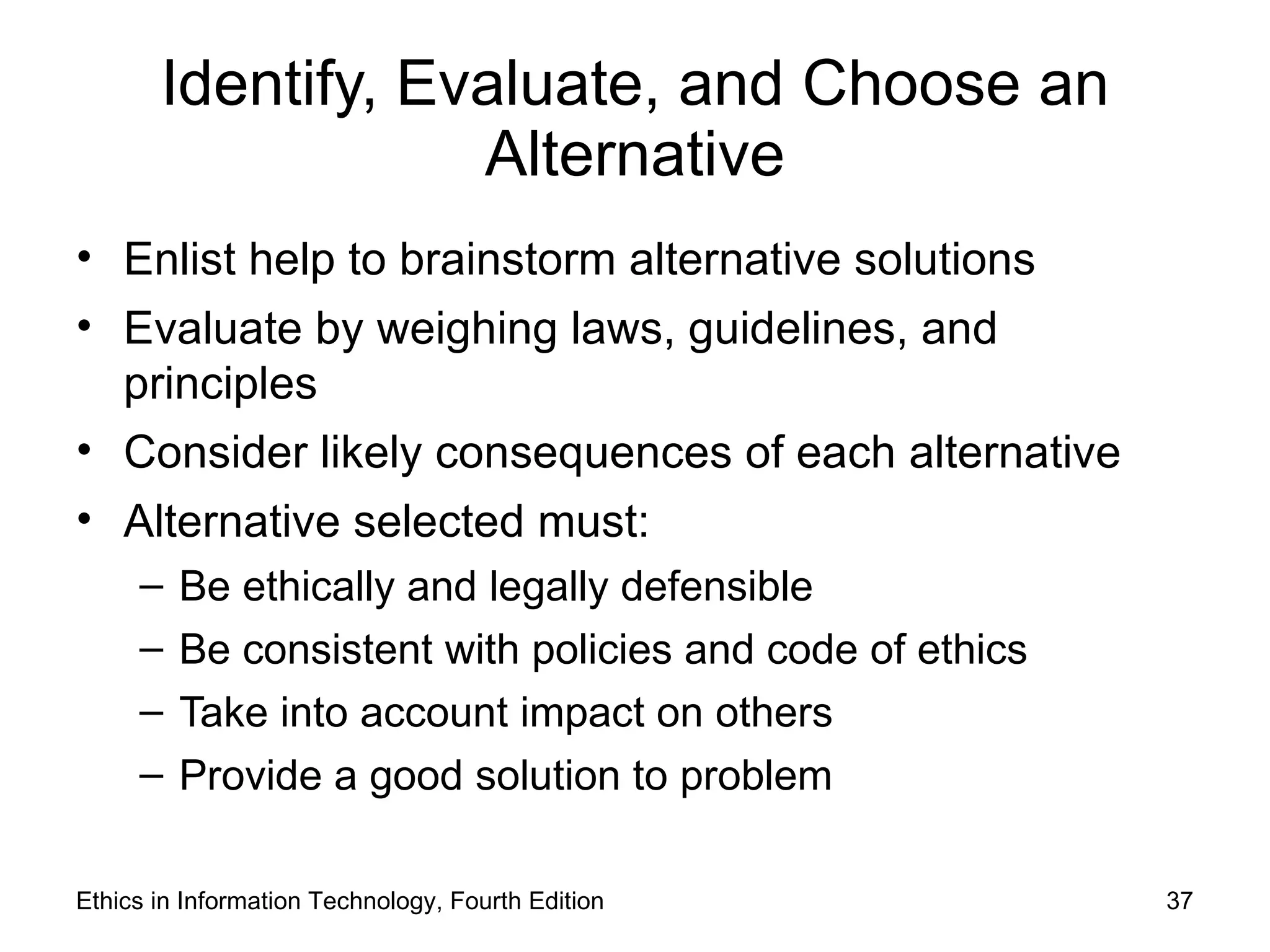 Identify, Evaluate, and Choose an Alternative

• Enlist help to brainstorm alternative solutions
• Evaluate by weighing laws, guidelines, and principles
• Consider likely consequences of each alternative
• Alternative selected must:
  – Be ethically and legally defensible
  – Be consistent with policies and code of ethics
  – Take into account impact on others
  – Provide a good solution to problem

Ethics in Information Technology, Fourth Edition

37